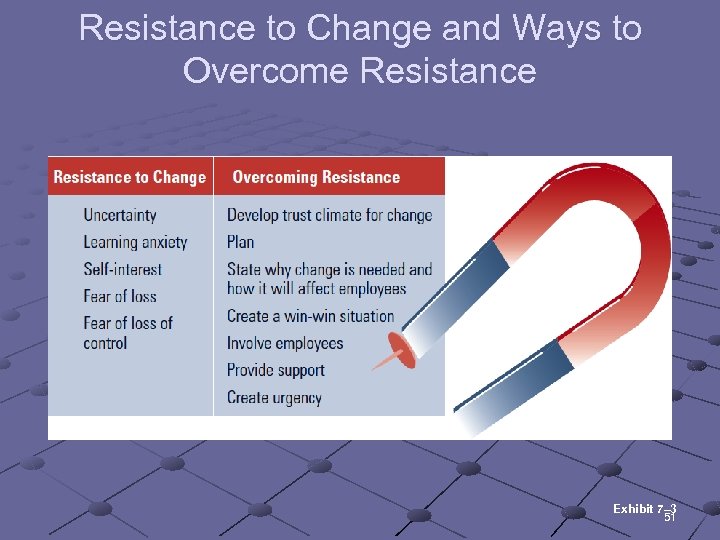 Resistance to Change and Ways to Overcome Resistance

| Resistance to Change | Overcoming Resistance |
|---|---|
| Uncertainty | Develop trust climate for change |
| Learning anxiety | Plan |
| Self-interest | State why change is needed and how it will affect employees |
| Fear of loss | Create a win-win situation |
| Fear of loss of control | Involve employees |
| | Provide support |
| | Create urgency |

Exhibit 7–3
51